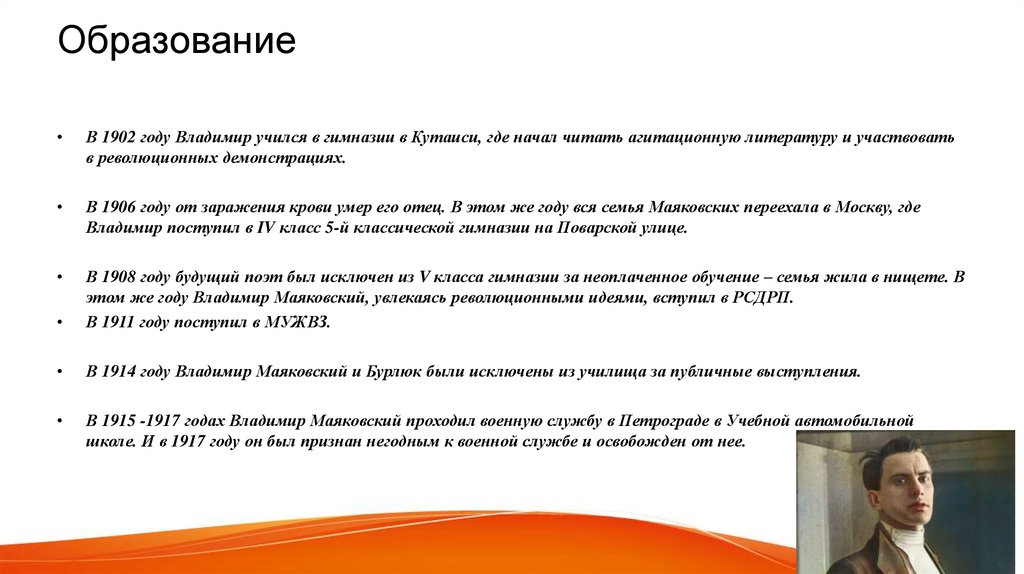 Образование

• В 1902 году Владимир учился в гимназии в Кутаиси, где начал читать агитационную литературу и участвовать в революционных демонстрациях.

• В 1906 году от заражения крови умер его отец. В этом же году вся семья Маяковских переехала в Москву, где Владимир поступил в IV класс 5-й классической гимназии на Поварской улице.

• В 1908 году будущий поэт был исключен из V класса гимназии за неоплаченное обучение – семья жила в нищете. В этом же году Владимир Маяковский, увлекаясь революционными идеями, вступил в РСДРП.
• В 1911 году поступил в МУЖВЗ.

• В 1914 году Владимир Маяковский и Бурлюк были исключены из училища за публичные выступления.

• В 1915 -1917 годах Владимир Маяковский проходил военную службу в Петрограде в Учебной автомобильной школе. И в 1917 году он был признан негодным к военной службе и освобожден от нее.